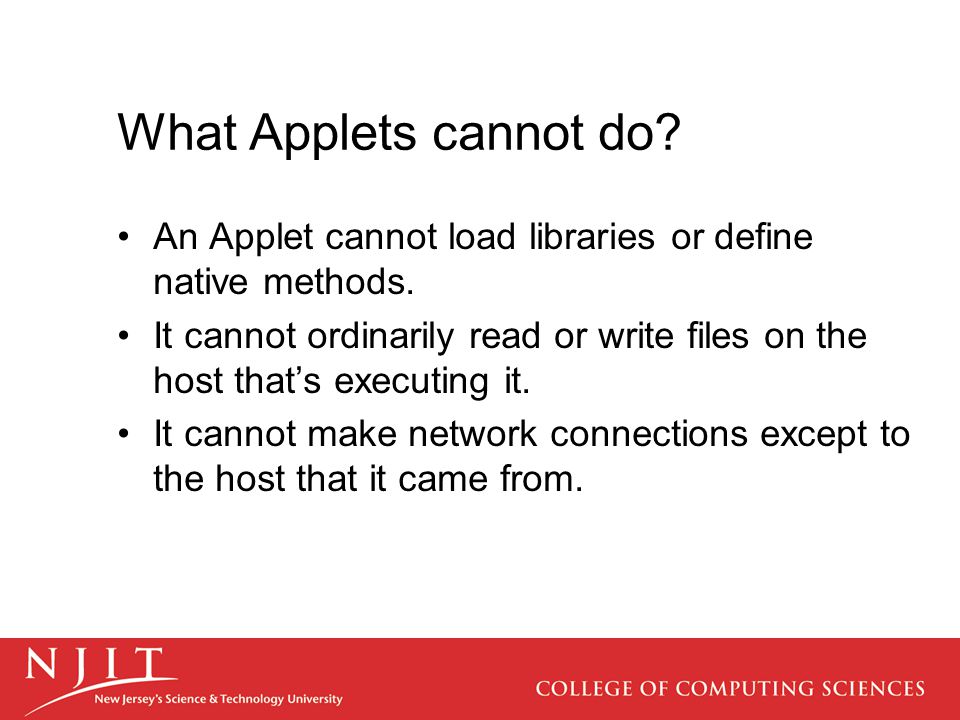 What Applets cannot do?

• An Applet cannot load libraries or define native methods.
• It cannot ordinarily read or write files on the host that's executing it.
• It cannot make network connections except to the host that it came from.

NJIT
New Jersey's Science & Technology University

COLLEGE OF COMPUTING SCIENCES